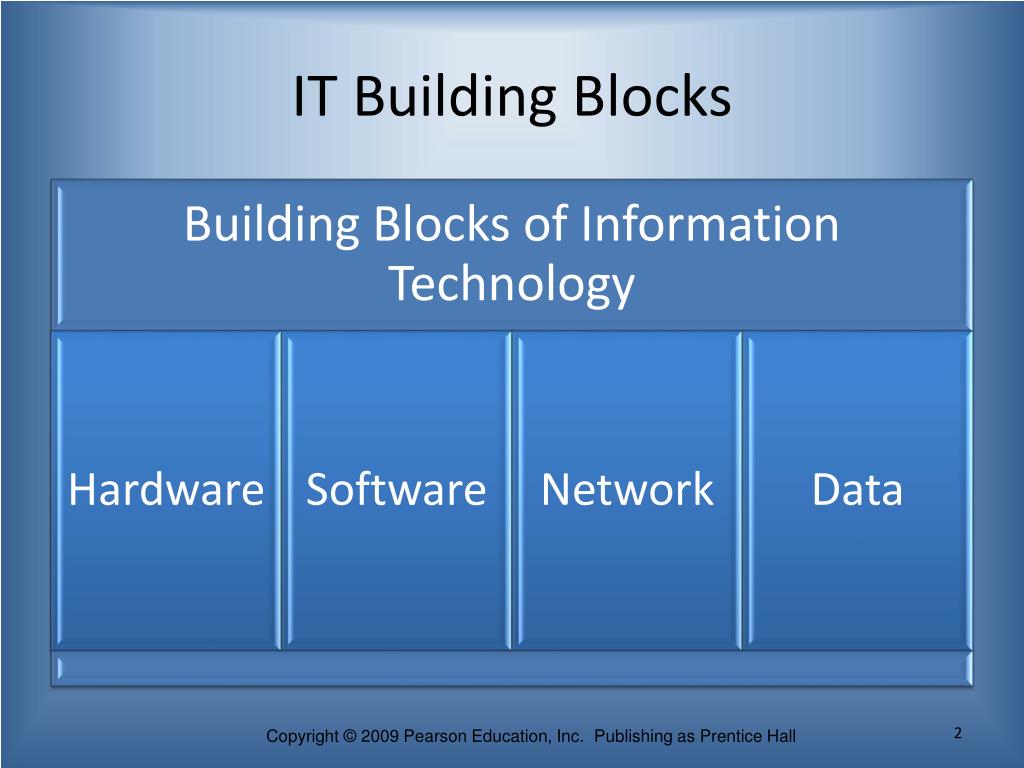 IT Building Blocks

Building Blocks of Information Technology

Hardware

Software

Network

Data

Copyright © 2009 Pearson Education, Inc. Publishing as Prentice Hall

2